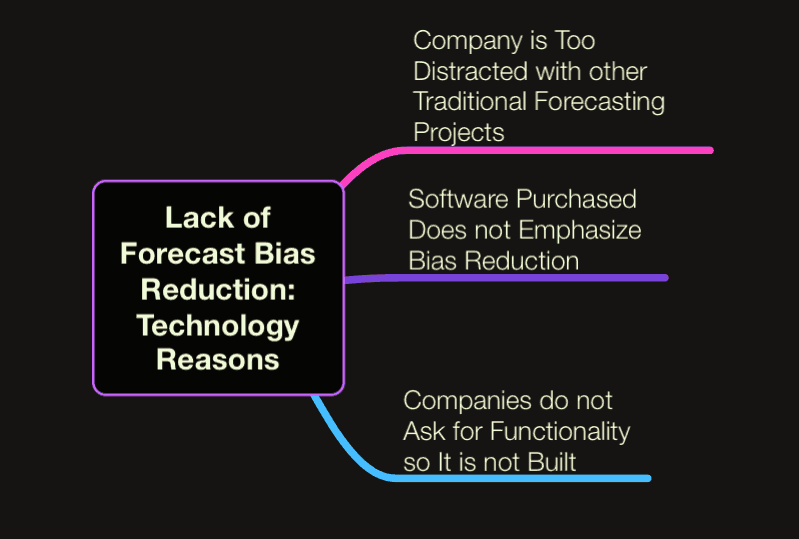 Lack of Forecast Bias Reduction: Technology Reasons

Company is Too Distracted with other Traditional Forecasting Projects

Software Purchased Does not Emphasize Bias Reduction

Companies do not Ask for Functionality so It is not Built